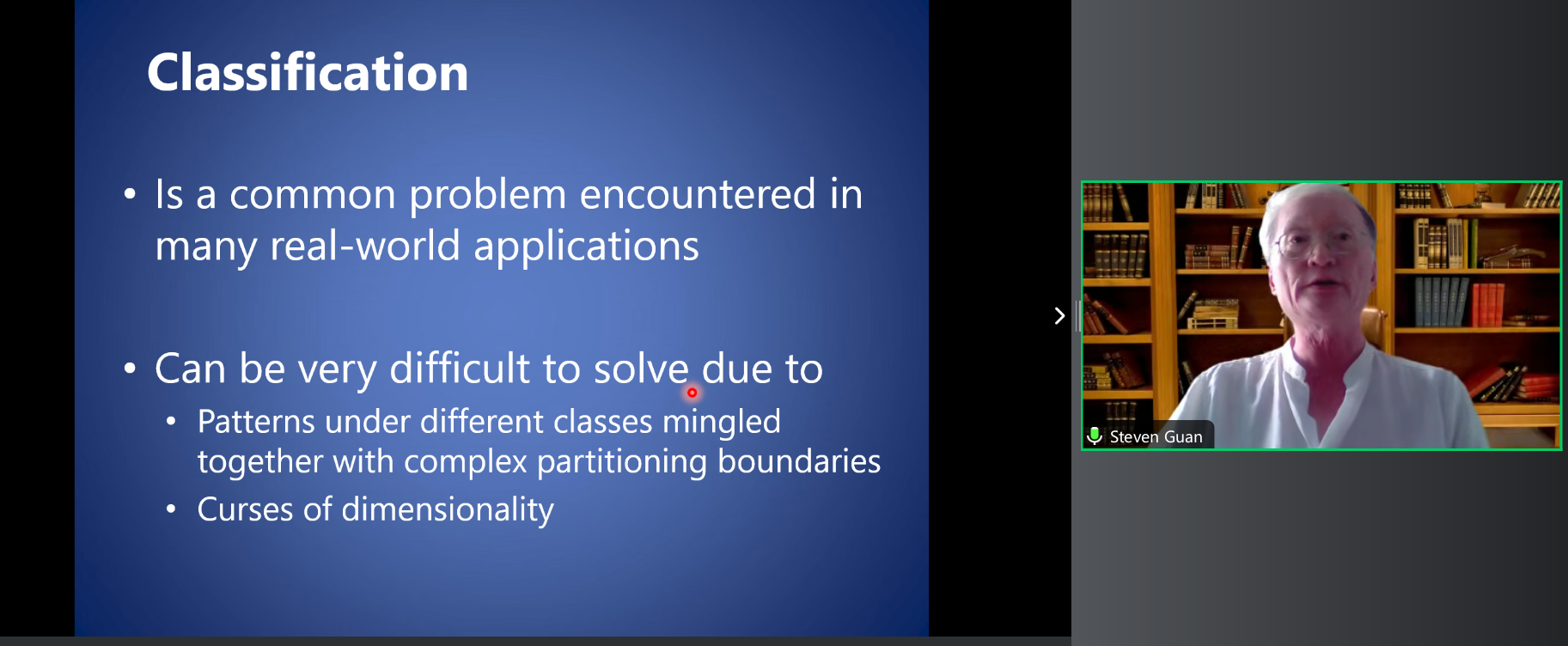 Classification

• Is a common problem encountered in many real-world applications

• Can be very difficult to solve due to
  • Patterns under different classes mingled together with complex partitioning boundaries
  • Curses of dimensionality

Steven Guan